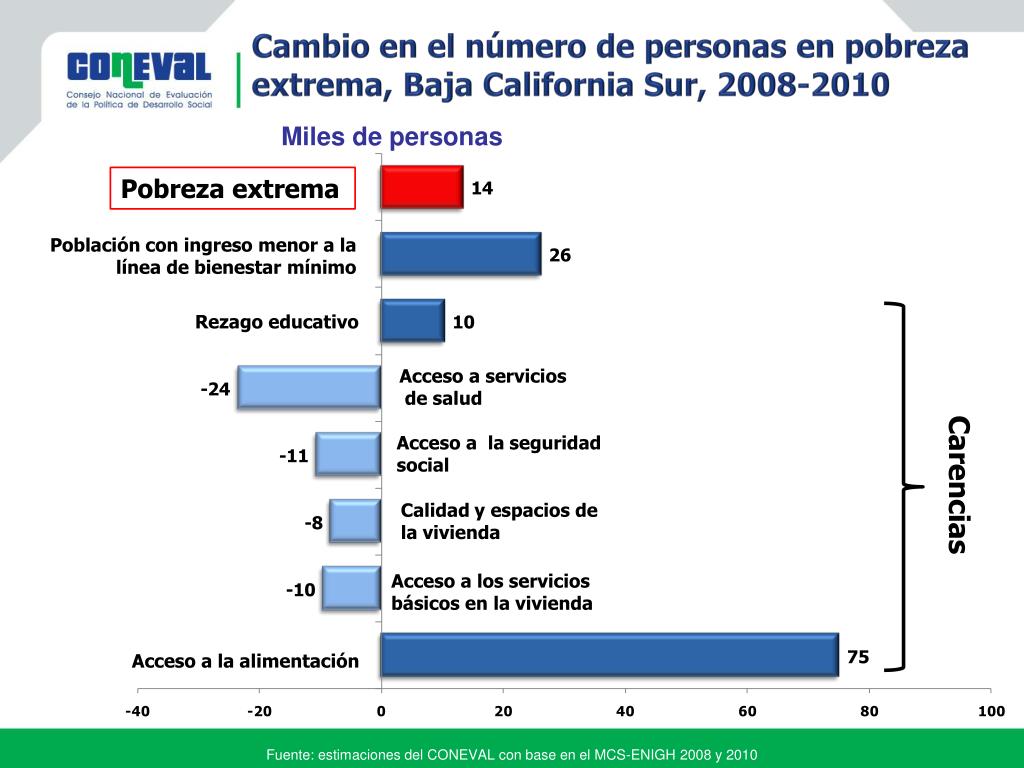 CONEVAL
Consejo Nacional de Evaluación de la Política de Desarrollo Social

Cambio en el número de personas en pobreza extrema, Baja California Sur, 2008-2010

Miles de personas

Pobreza extrema 14

Población con ingreso menor a la línea de bienestar mínimo 26

Rezago educativo 10

-24 Acceso a servicios de salud

-11 Acceso a la seguridad social

-8 Calidad y espacios de la vivienda

-10 Acceso a los servicios básicos en la vivienda

Acceso a la alimentación 75

Carencias

-40 -20 0 20 40 60 80 100

Fuente: estimaciones del CONEVAL con base en el MCS-ENIGH 2008 y 2010